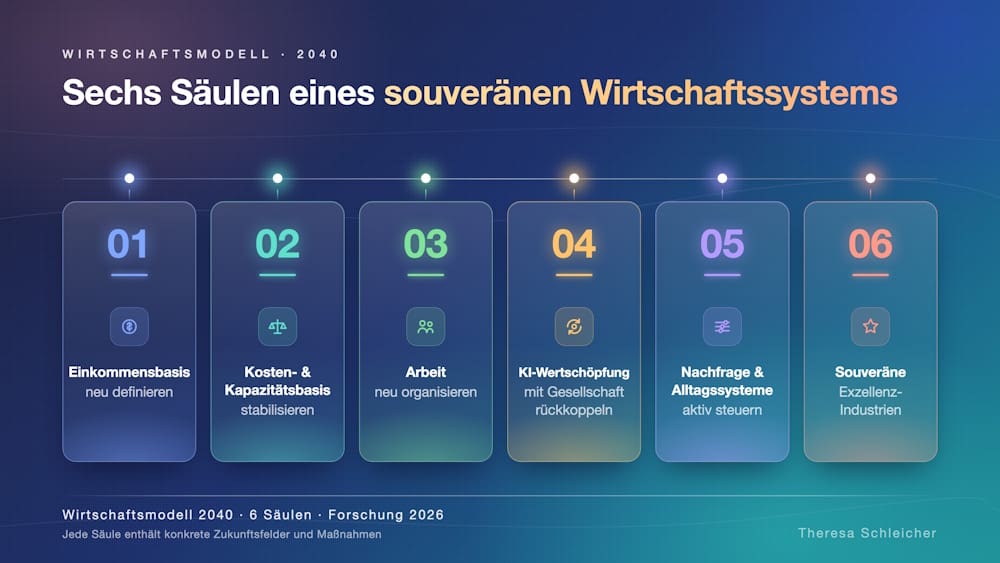 WIRTSCHAFTSMODELL · 2040

Sechs Säulen eines souveränen Wirtschaftssystems

01

Einkommensbasis
neu definieren

02

Kosten- & Kapazitätsbasis
stabilisieren

03

Arbeit
neu organisieren

04

KI-Wertschöpfung
mit Gesellschaft rückkoppeln

05

Nachfrage & Alltagssysteme
aktiv steuern

06

Souveräne
Exzellenz-Industrien

Wirtschaftsmodell 2040 · 6 Säulen · Forschung 2026
Jede Säule enthält konkrete Zukunftsfelder und Maßnahmen

Theresa Schleicher